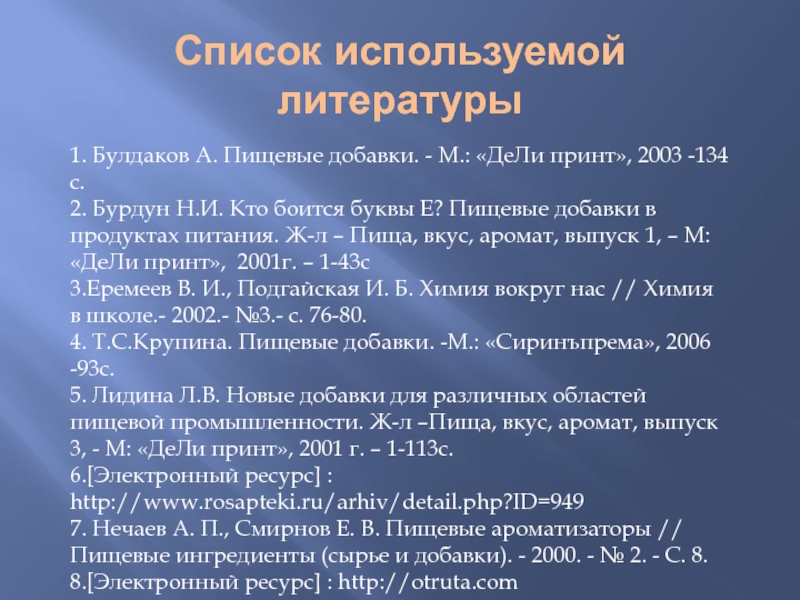 Список используемой литературы

1. Булдаков А. Пищевые добавки. - М.: «ДеЛи принт», 2003 -134 с.
2. Бурдун Н.И. Кто боится буквы Е? Пищевые добавки в продуктах питания. Ж-л – Пища, вкус, аромат, выпуск 1, – М: «ДеЛи принт», 2001г. – 1-43с
3.Еремеев В. И., Подгайская И. Б. Химия вокруг нас // Химия в школе.- 2002.- №3.- с. 76-80.
4. Т.С.Крупина. Пищевые добавки. -М.: «Сиринъпрема», 2006 -93с.
5. Лидина Л.В. Новые добавки для различных областей пищевой промышленности. Ж-л –Пища, вкус, аромат, выпуск 3, - М: «ДеЛи принт», 2001 г. – 1-113с.
6.[Электронный ресурс] : http://www.rosapteki.ru/arhiv/detail.php?ID=949
7. Нечаев А. П., Смирнов Е. В. Пищевые ароматизаторы // Пищевые ингредиенты (сырье и добавки). - 2000. - № 2. - С. 8.
8.[Электронный ресурс] : http://otruta.com